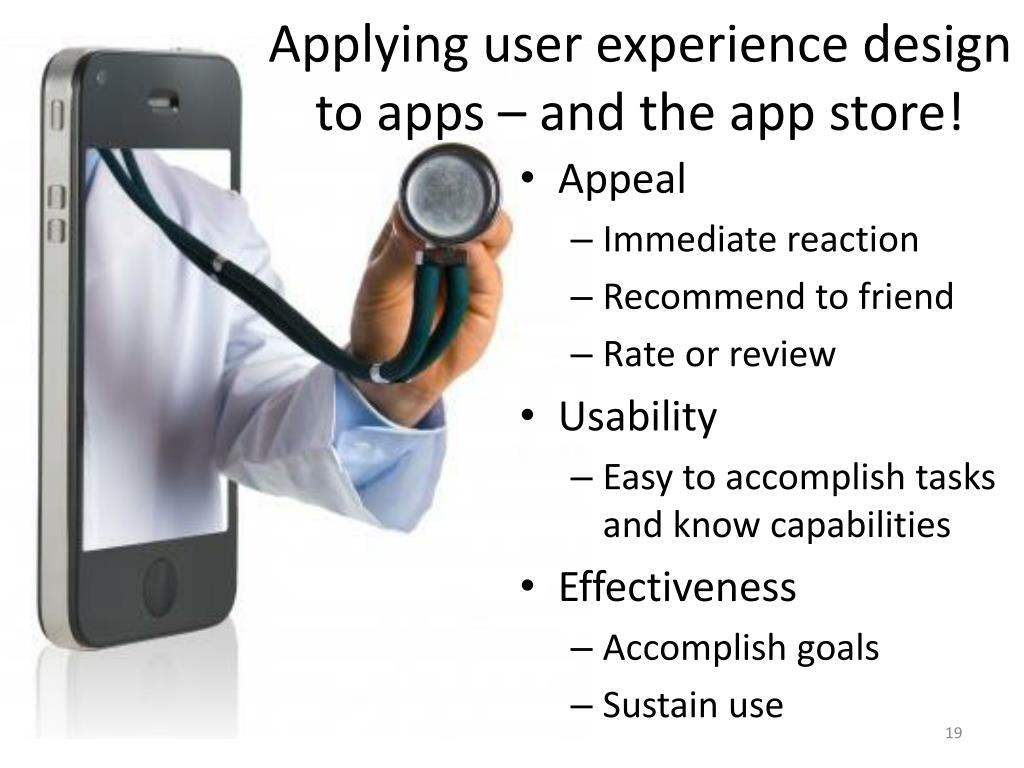 Applying user experience design to apps – and the app store!

• Appeal
– Immediate reaction
– Recommend to friend
– Rate or review
• Usability
– Easy to accomplish tasks and know capabilities
• Effectiveness
– Accomplish goals
– Sustain use

19